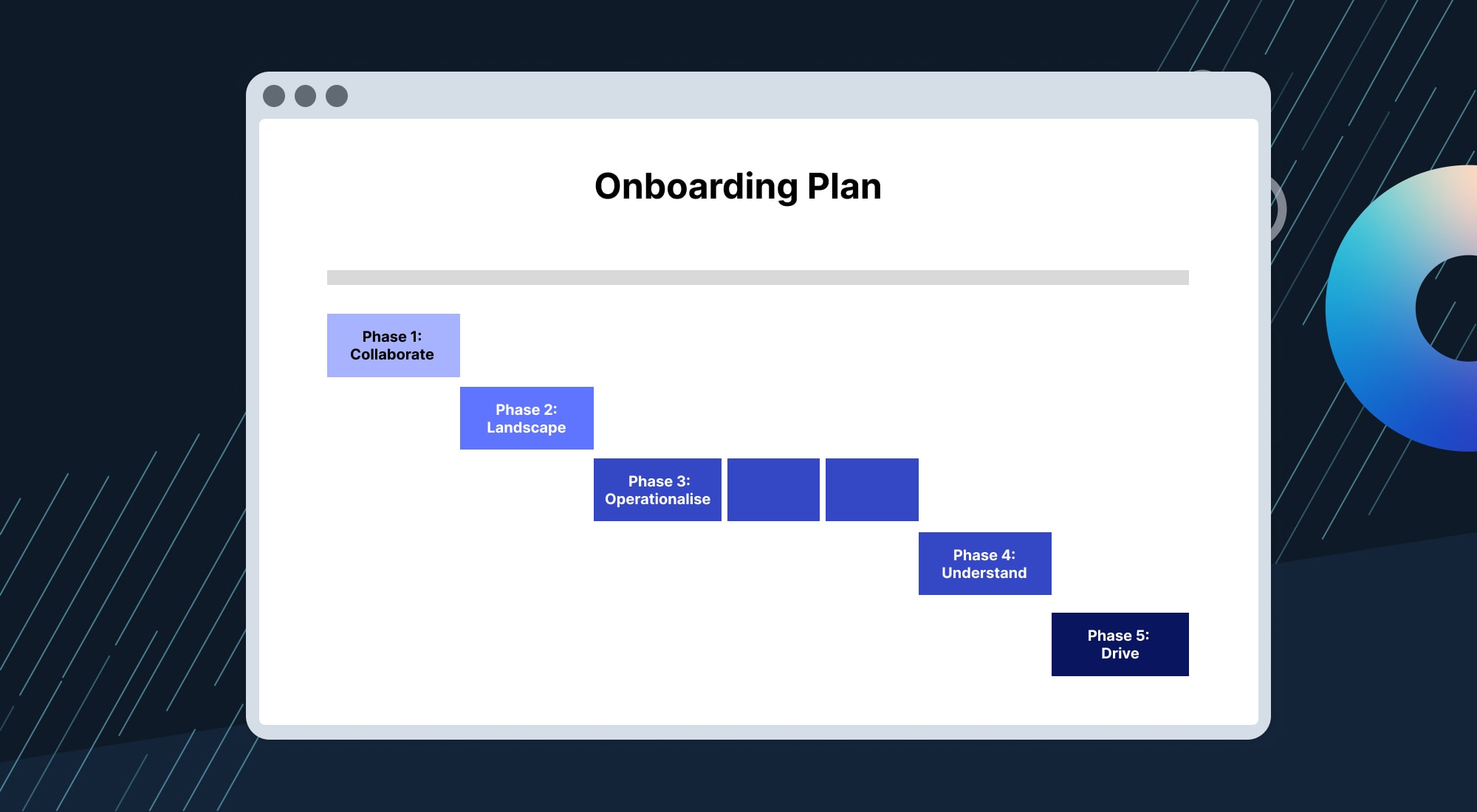 Onboarding Plan

Phase 1: Collaborate

Phase 2: Landscape

Phase 3: Operationalise

Phase 4: Understand

Phase 5: Drive